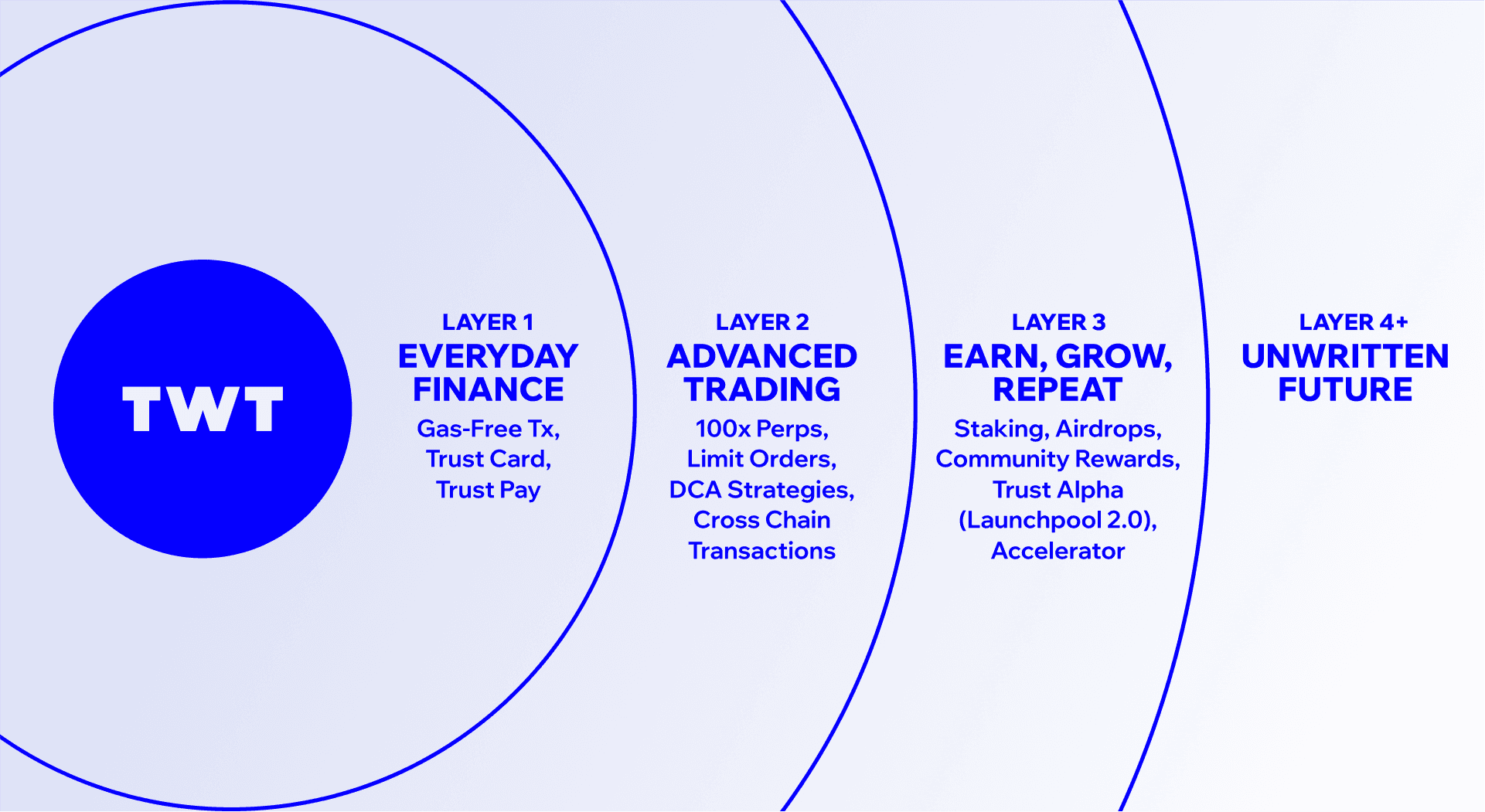 TWT

LAYER 1
EVERYDAY FINANCE
Gas-Free Tx, Trust Card, Trust Pay

LAYER 2
ADVANCED TRADING
100x Perps, Limit Orders, DCA Strategies, Cross Chain Transactions

LAYER 3
EARN, GROW, REPEAT
Staking, Airdrops, Community Rewards, Trust Alpha (Launchpool 2.0), Accelerator

LAYER 4+
UNWRITTEN FUTURE